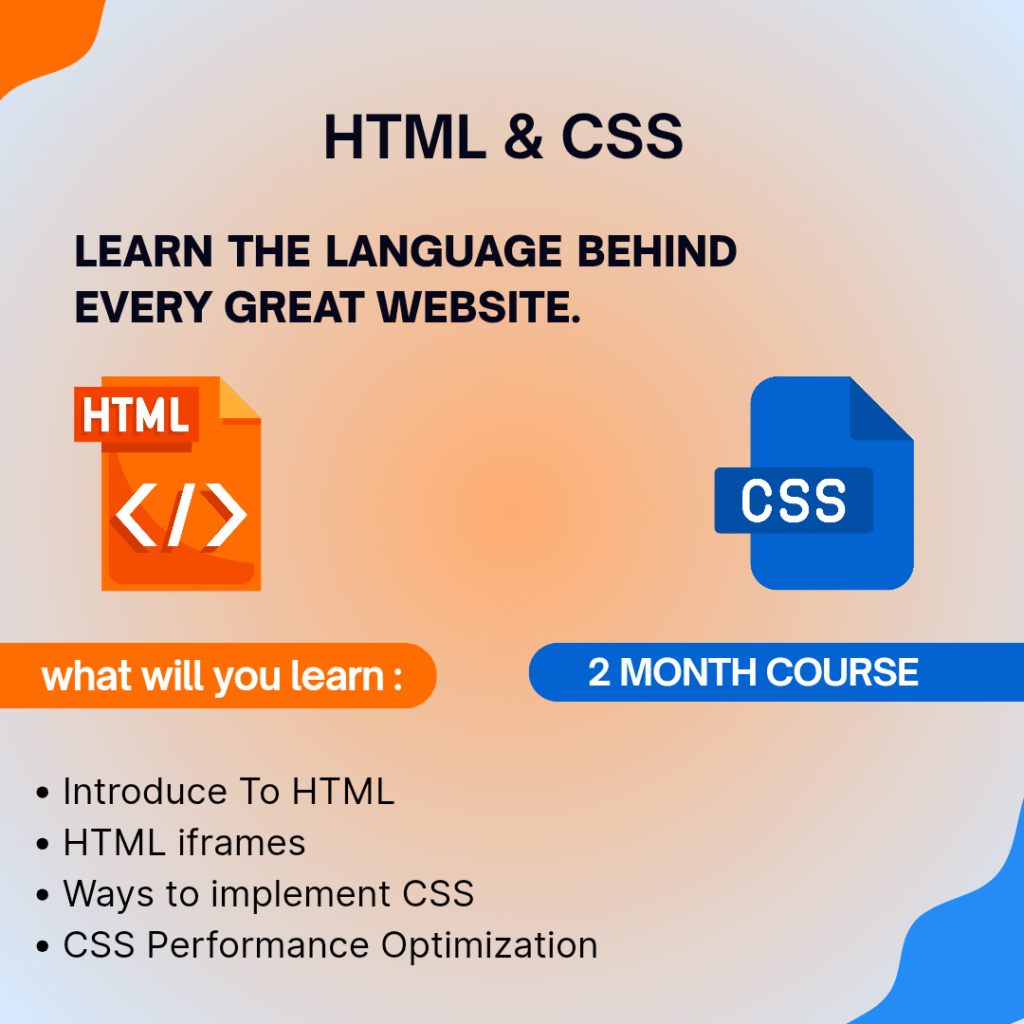 HTML & CSS

LEARN THE LANGUAGE BEHIND EVERY GREAT WEBSITE.

HTML
</>

CSS

what will you learn :

2 MONTH COURSE

• Introduce To HTML
• HTML iframes
• Ways to implement CSS
• CSS Performance Optimization